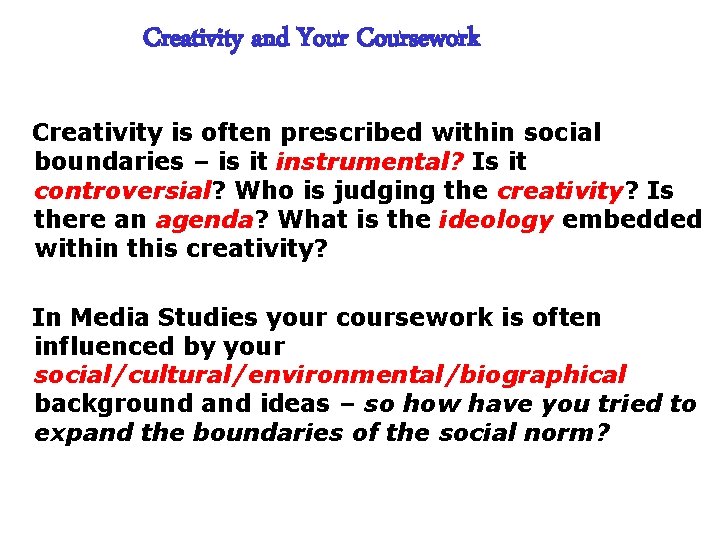 Creativity and Your Coursework

Creativity is often prescribed within social boundaries – is it instrumental? Is it controversial? Who is judging the creativity? Is there an agenda? What is the ideology embedded within this creativity?

In Media Studies your coursework is often influenced by your social/cultural/environmental/biographical background and ideas – so how have you tried to expand the boundaries of the social norm?